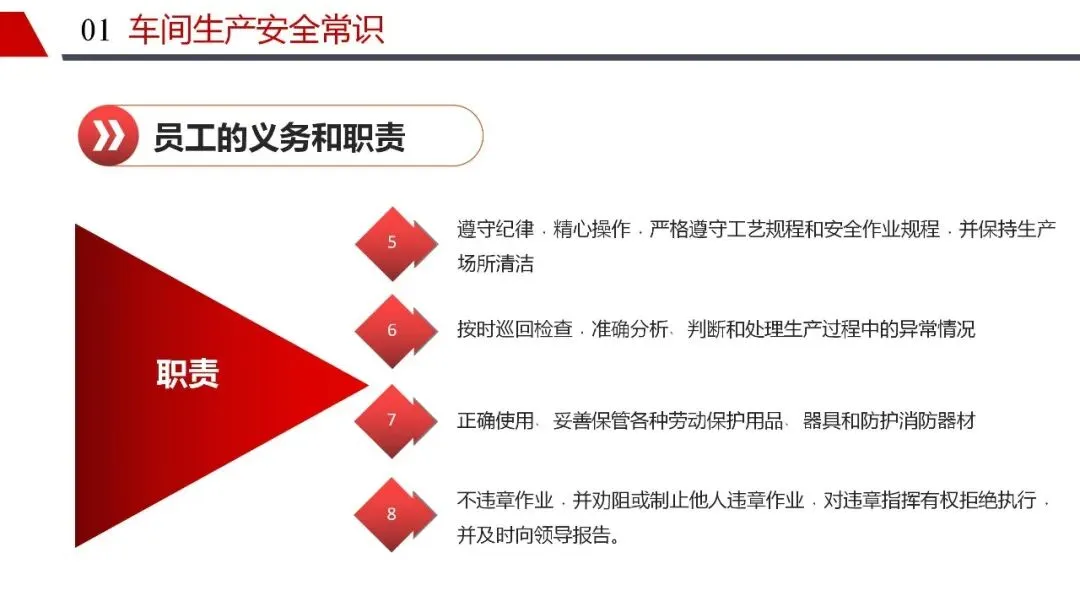 01 车间生产安全常识

员工的义务和职责

职责

5
遵守纪律，精心操作，严格遵守工艺规程和安全作业规程，并保持生产场所清洁

6
按时巡回检查，准确分析、判断和处理生产过程中的异常情况

7
正确使用、妥善保管各种劳动保护用品、器具和防护消防器材

8
不违章作业，并劝阻或制止他人违章作业，对违章指挥有权拒绝执行，并及时向领导报告。